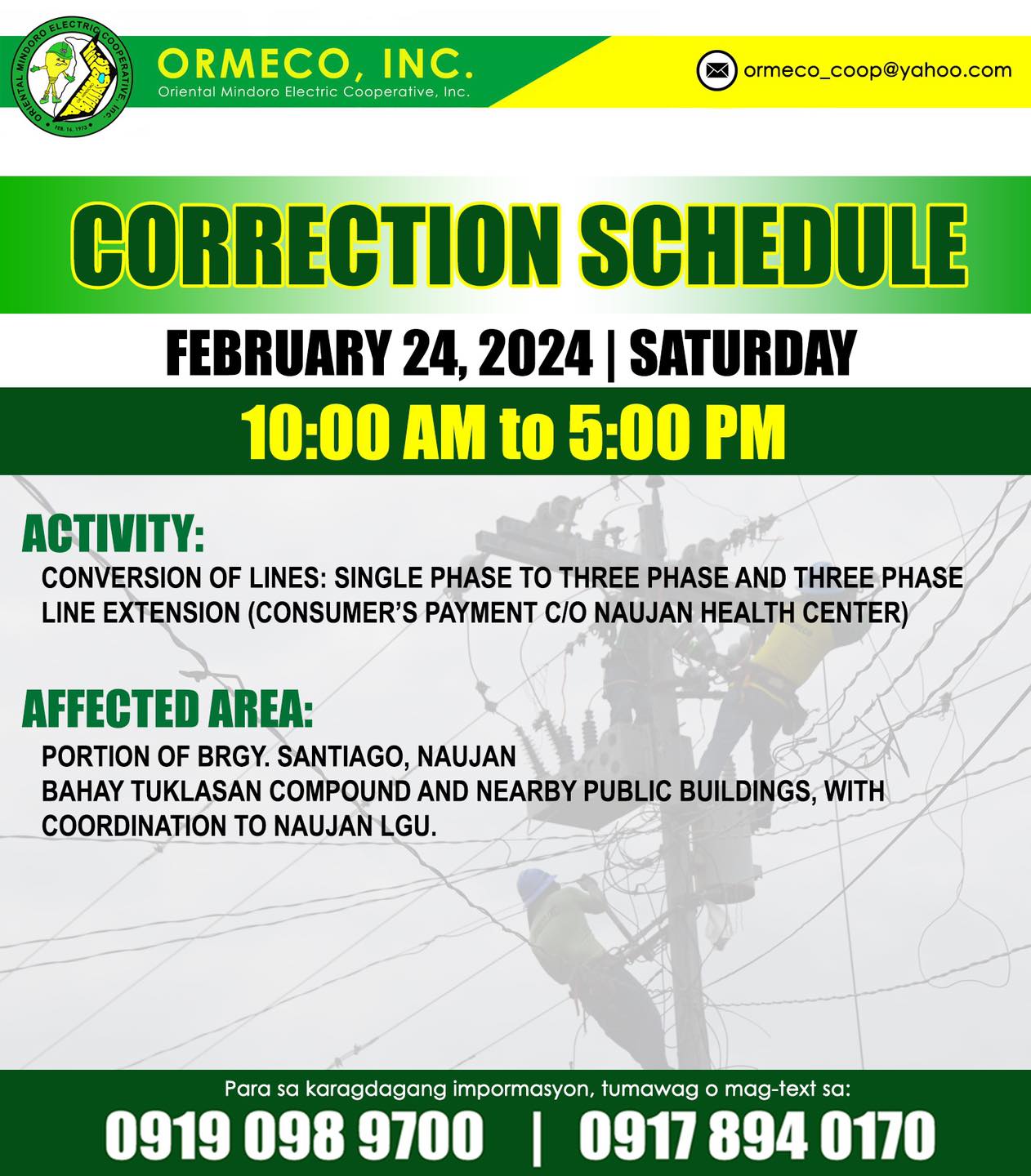 ORIENTAL MINDORO ELECTRIC COOPERATIVE, INC.
FEB. 14, 1973

ORMECO, INC.
Oriental Mindoro Electric Cooperative, Inc.

ormeco_coop@yahoo.com

CORRECTION SCHEDULE

FEBRUARY 24, 2024 | SATURDAY

10:00 AM to 5:00 PM

ACTIVITY:
CONVERSION OF LINES: SINGLE PHASE TO THREE PHASE AND THREE PHASE LINE EXTENSION (CONSUMER'S PAYMENT C/O NAUJAN HEALTH CENTER)

AFFECTED AREA:
PORTION OF BRGY. SANTIAGO, NAUJAN
BAHAY TUKLASAN COMPOUND AND NEARBY PUBLIC BUILDINGS, WITH COORDINATION TO NAUJAN LGU.

Para sa karagdagang impormasyon, tumawag o mag-text sa:
0919 098 9700 | 0917 894 0170